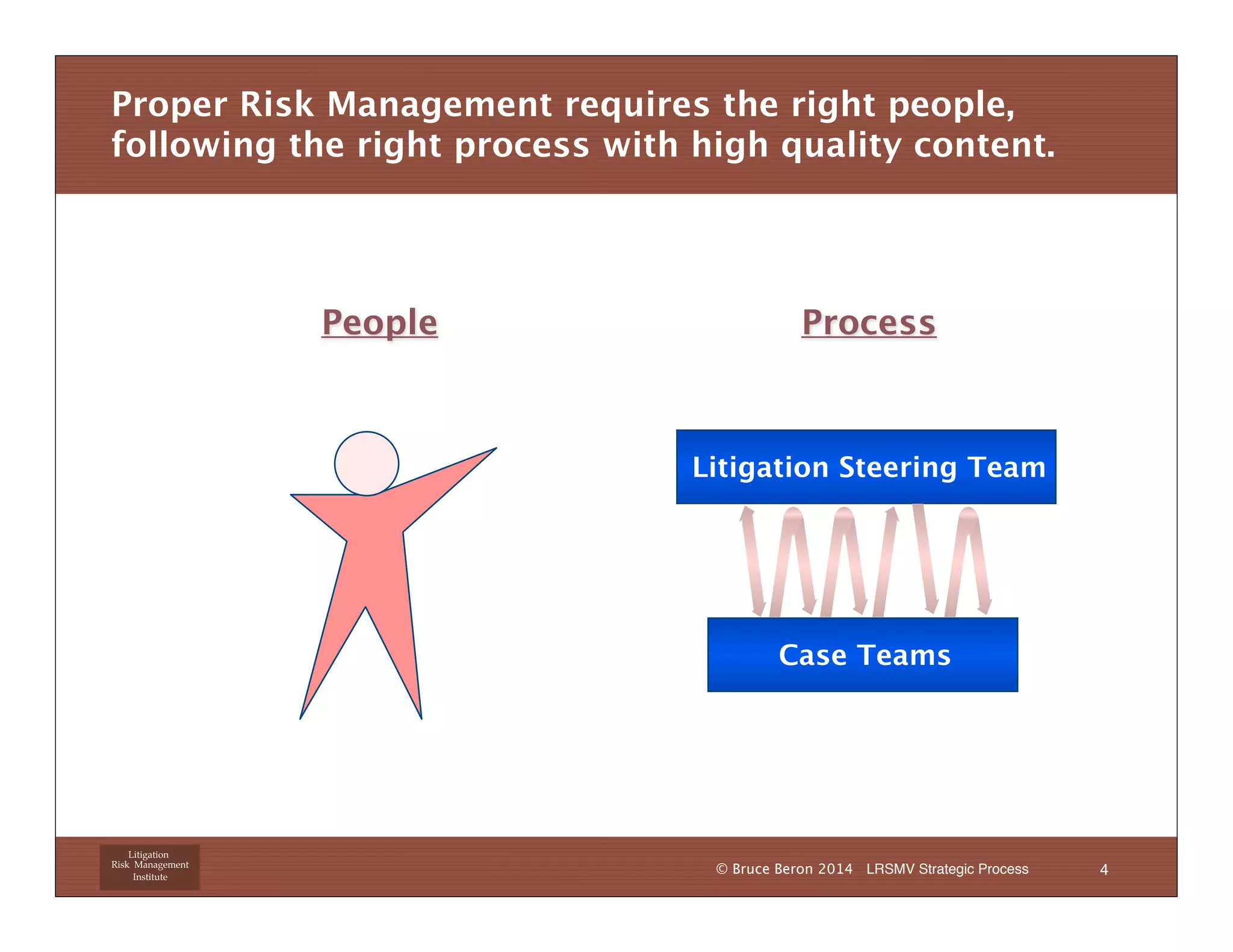 Proper Risk Management requires the right people, following the right process with high quality content.

People

Process

Litigation Steering Team

Case Teams

Litigation
Risk Management
Institute

© Bruce Beron 2014 LRSMV Strategic Process

4